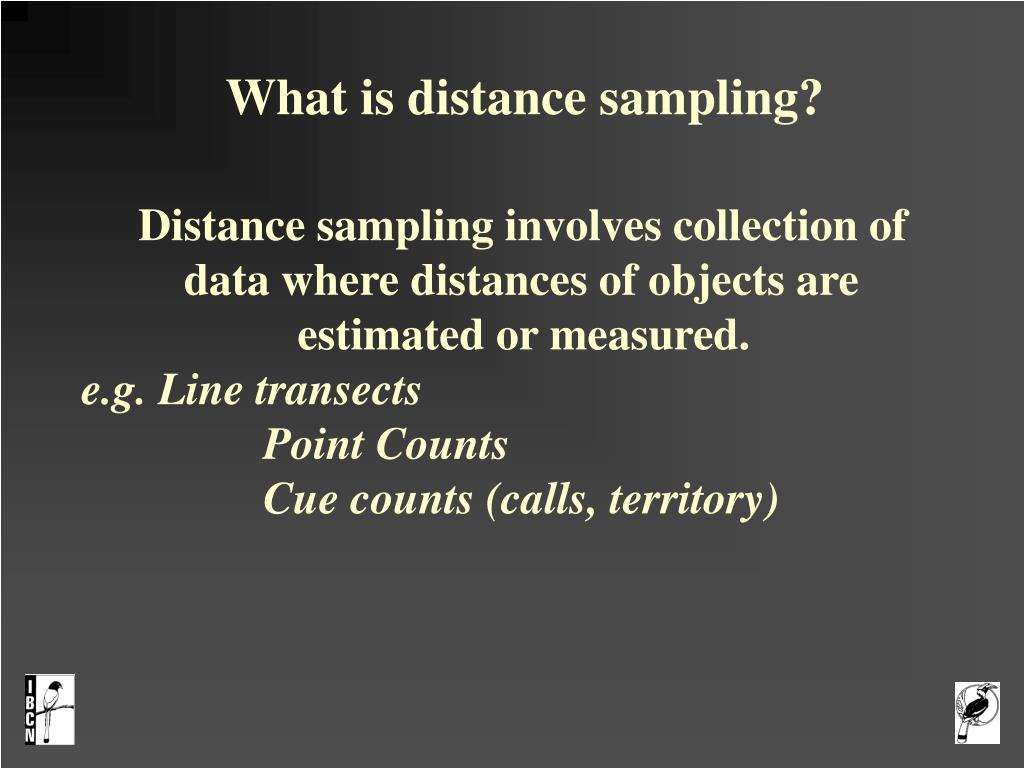 What is distance sampling?

Distance sampling involves collection of data where distances of objects are estimated or measured.

e.g. Line transects
Point Counts
Cue counts (calls, territory)

IBCN